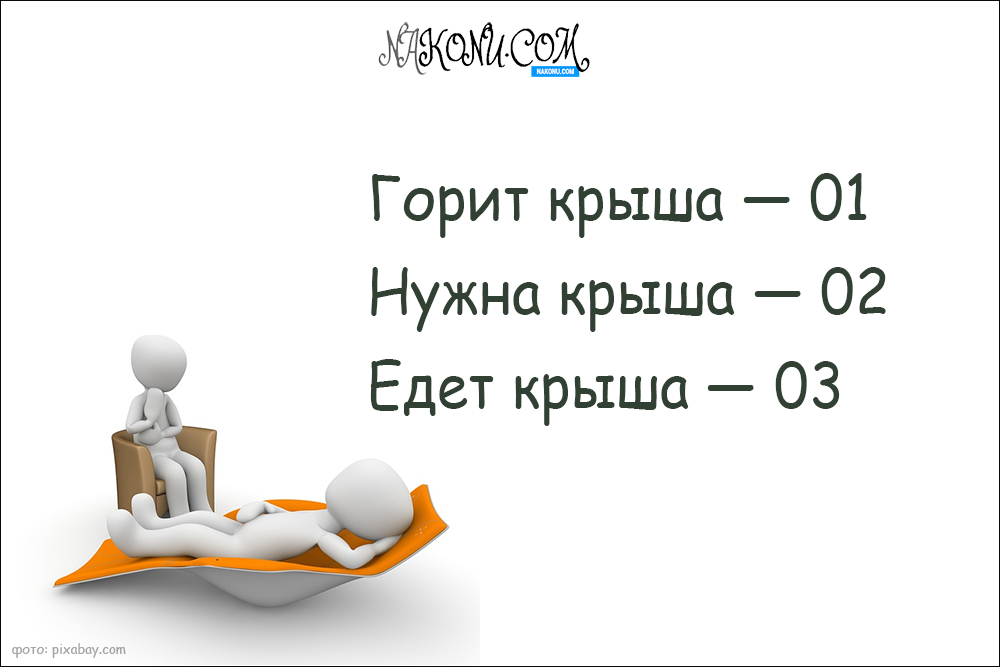 NAKONU.COM
NAKONU.COM

Горит крыша — 01
Нужна крыша — 02
Едет крыша — 03

фото: pixabay.com